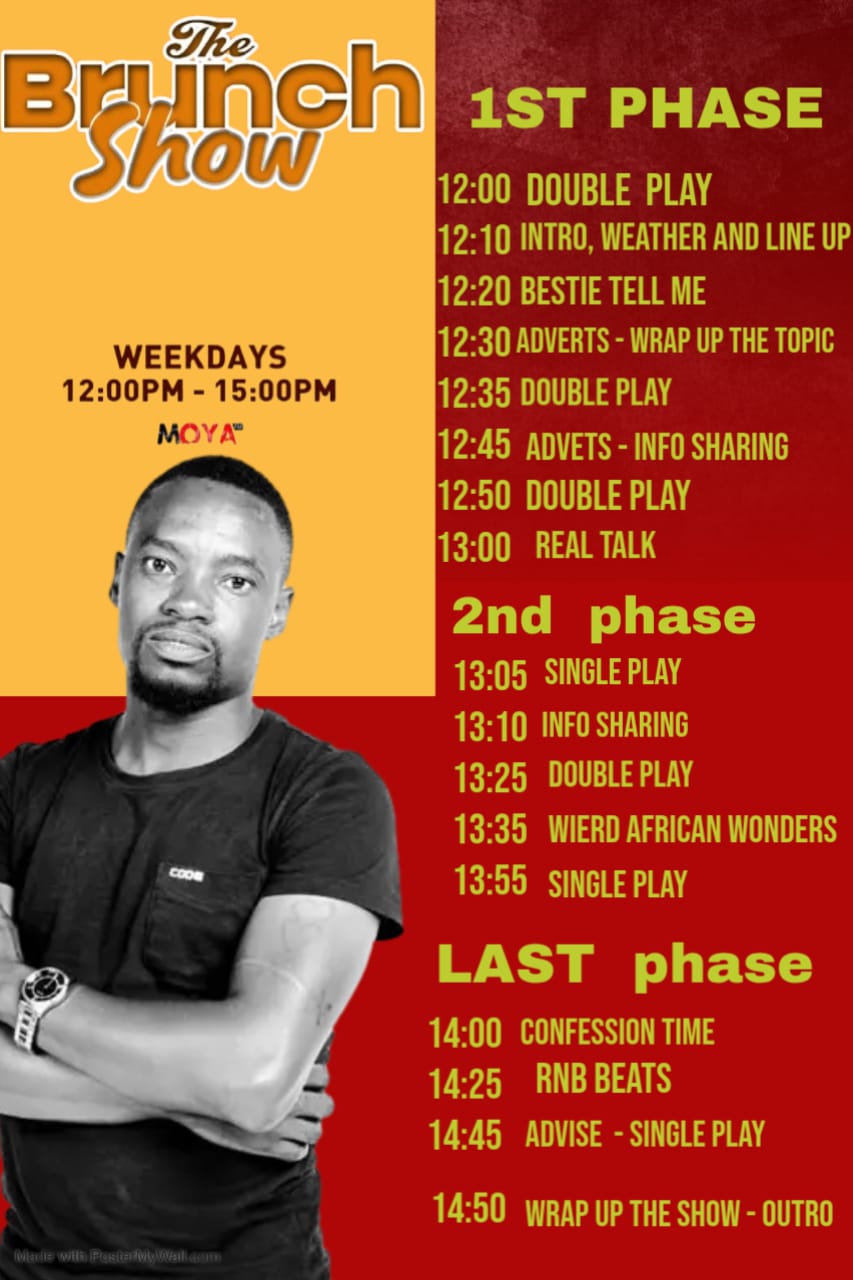 The Brunch Show

WEEKDAYS
12:00PM - 15:00PM

MOYA

CODE

Made with PosterMyWall.com

1ST PHASE

12:00 DOUBLE PLAY
12:10 INTRO, WEATHER AND LINE UP
12:20 BESTIE TELL ME
12:30 ADVERTS - WRAP UP THE TOPIC
12:35 DOUBLE PLAY
12:45 ADVETS - INFO SHARING
12:50 DOUBLE PLAY
13:00 REAL TALK

2nd phase

13:05 SINGLE PLAY
13:10 INFO SHARING
13:25 DOUBLE PLAY
13:35 WIERD AFRICAN WONDERS
13:55 SINGLE PLAY

LAST phase

14:00 CONFESSION TIME
14:25 RNB BEATS
14:45 ADVISE - SINGLE PLAY
14:50 WRAP UP THE SHOW - OUTRO